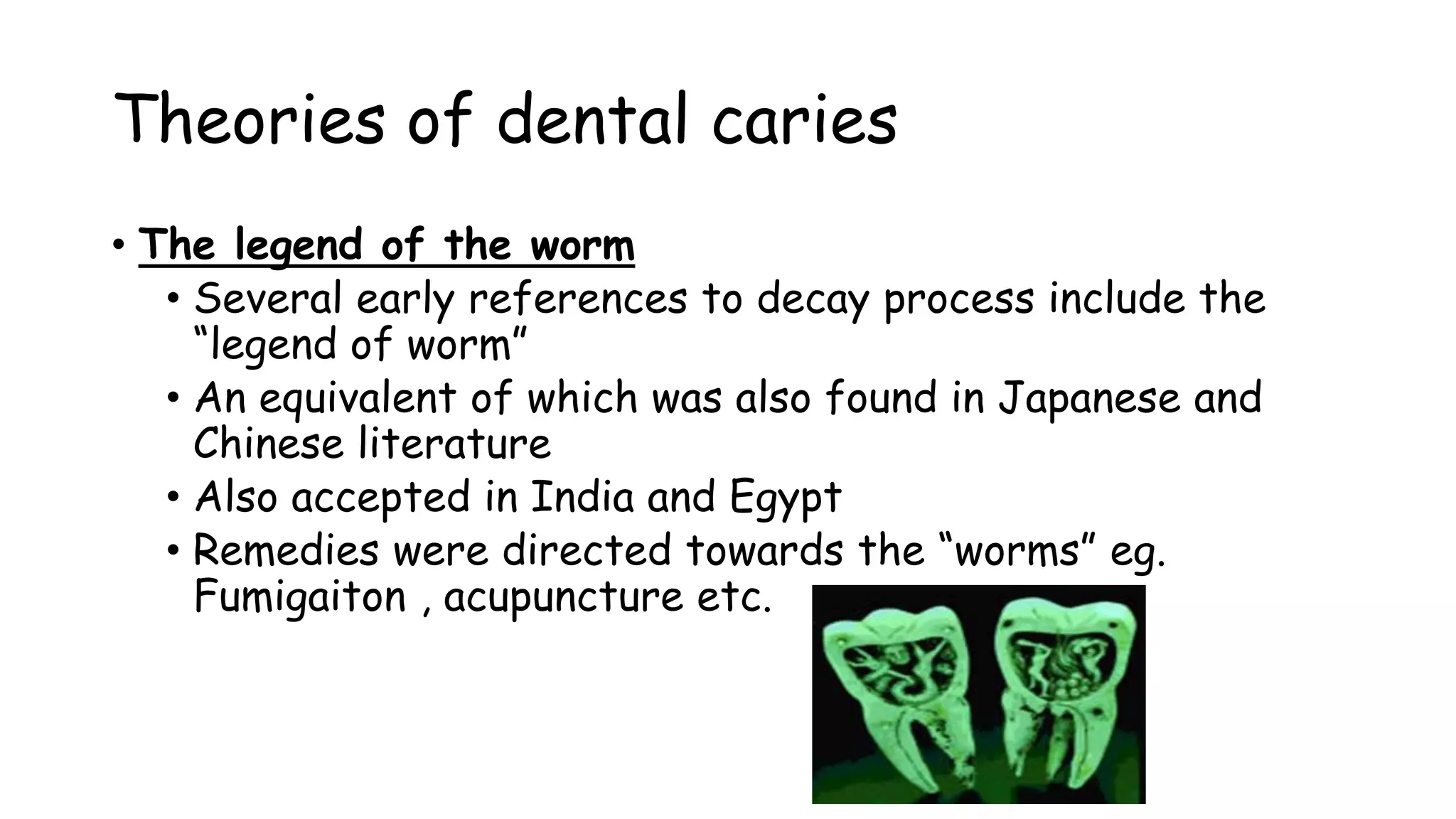 Theories of dental caries

• The legend of the worm
  • Several early references to decay process include the “legend of worm”
  • An equivalent of which was also found in Japanese and Chinese literature
  • Also accepted in India and Egypt
  • Remedies were directed towards the “worms” eg. Fumigaiton , acupuncture etc.